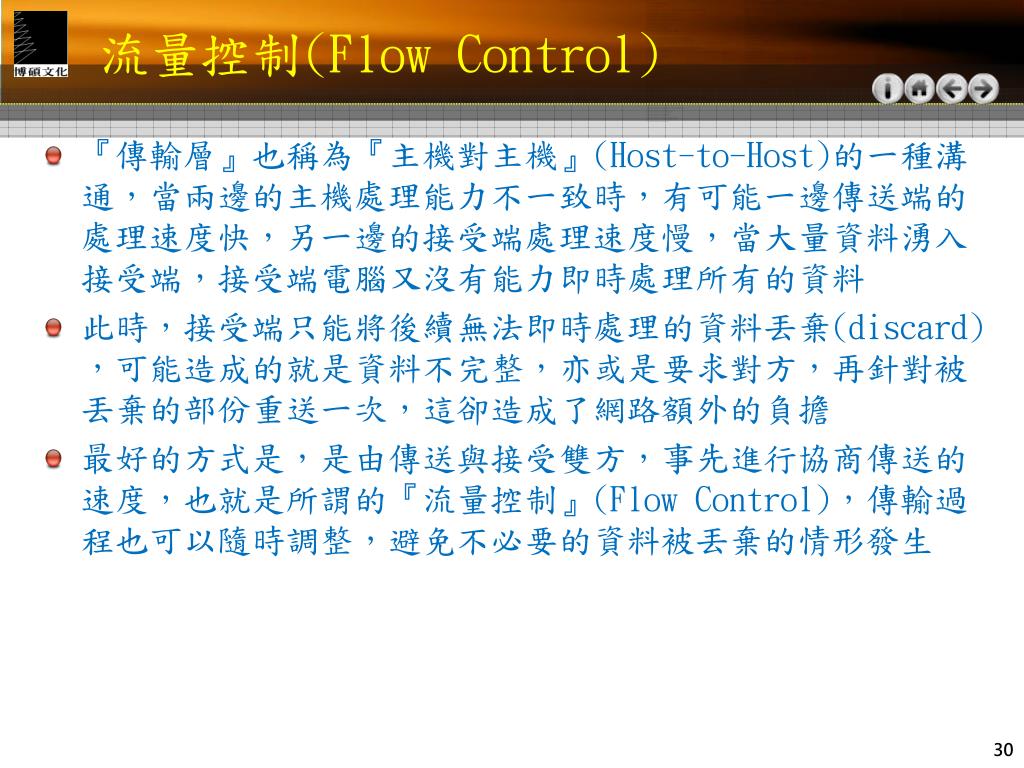 博碩文化

流量控制(Flow Control)

『傳輸層』也稱為『主機對主機』(Host-to-Host)的一種溝通，當兩邊的主機處理能力不一致時，有可能一邊傳送端的處理速度快，另一邊的接受端處理速度慢，當大量資料湧入接受端，接受端電腦又沒有能力即時處理所有的資料

此時，接受端只能將後續無法即時處理的資料丟棄(discard)，可能造成的就是資料不完整，亦或是要求對方，再針對被丟棄的部份重送一次，這卻造成了網路額外的負擔

最好的方式是，是由傳送與接受雙方，事先進行協商傳送的速度，也就是所謂的『流量控制』(Flow Control)，傳輸過程也可以隨時調整，避免不必要的資料被丟棄的情形發生

30